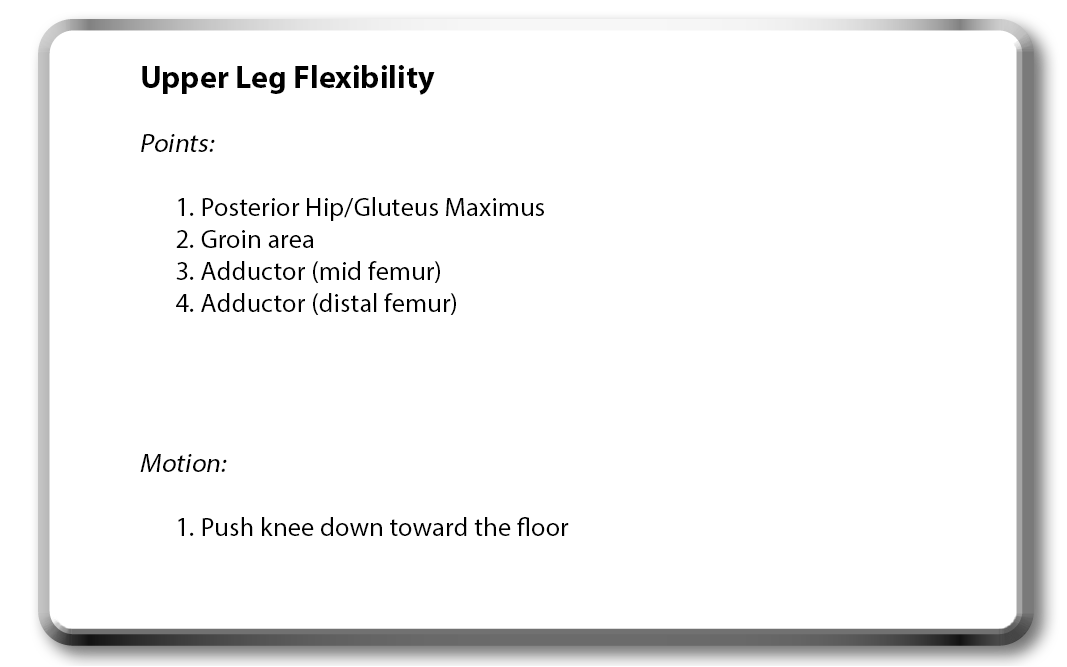 Upper Leg Flexibility

Points:

1. Posterior Hip/Gluteus Maximus
2. Groin area
3. Adductor (mid femur)
4. Adductor (distal femur)

Motion:

1. Push knee down toward the floor